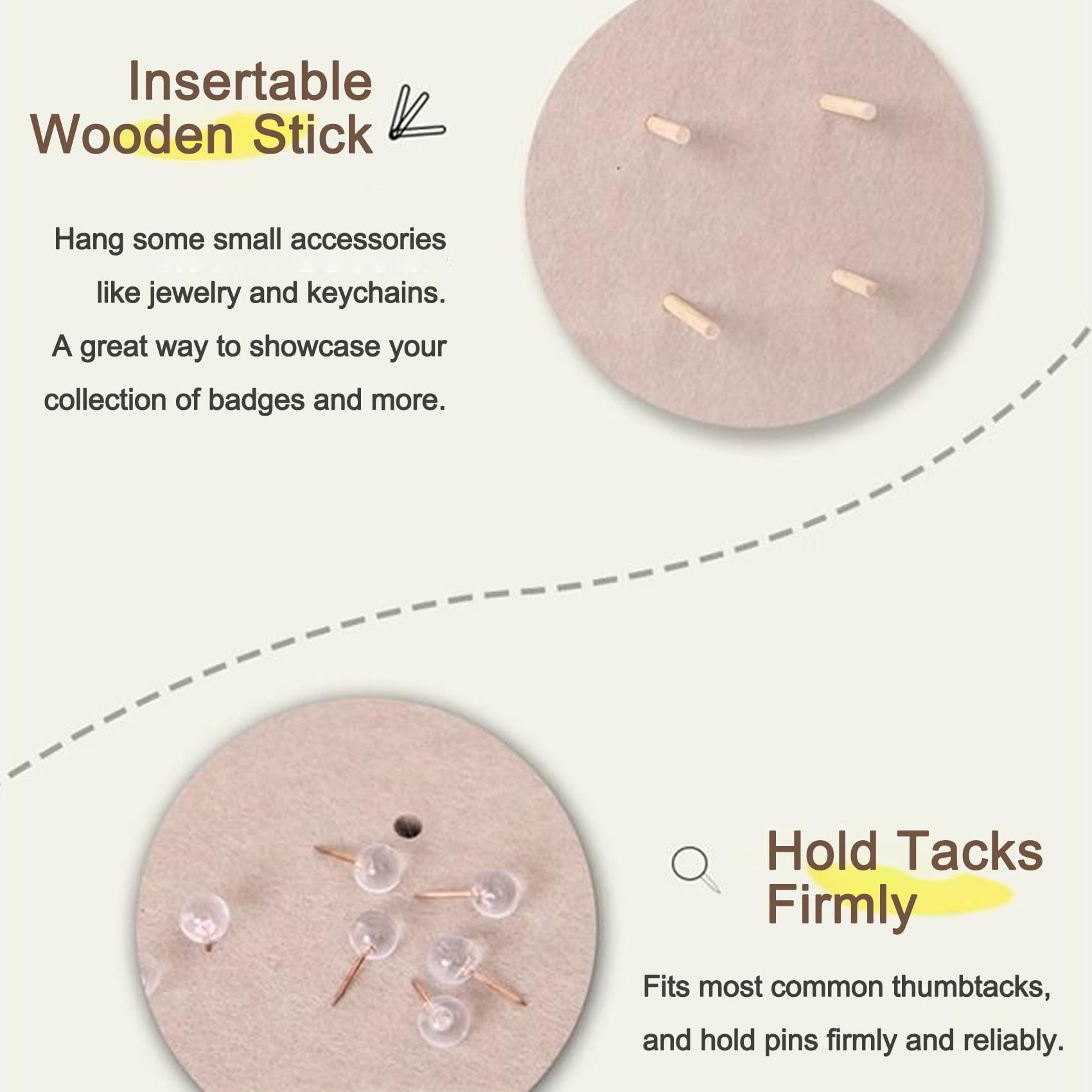 Insertable Wooden Stick

Hang some small accessories like jewelry and keychains. A great way to showcase your collection of badges and more.

Hold Tacks Firmly

Fits most common thumbtacks, and hold pins firmly and reliably.